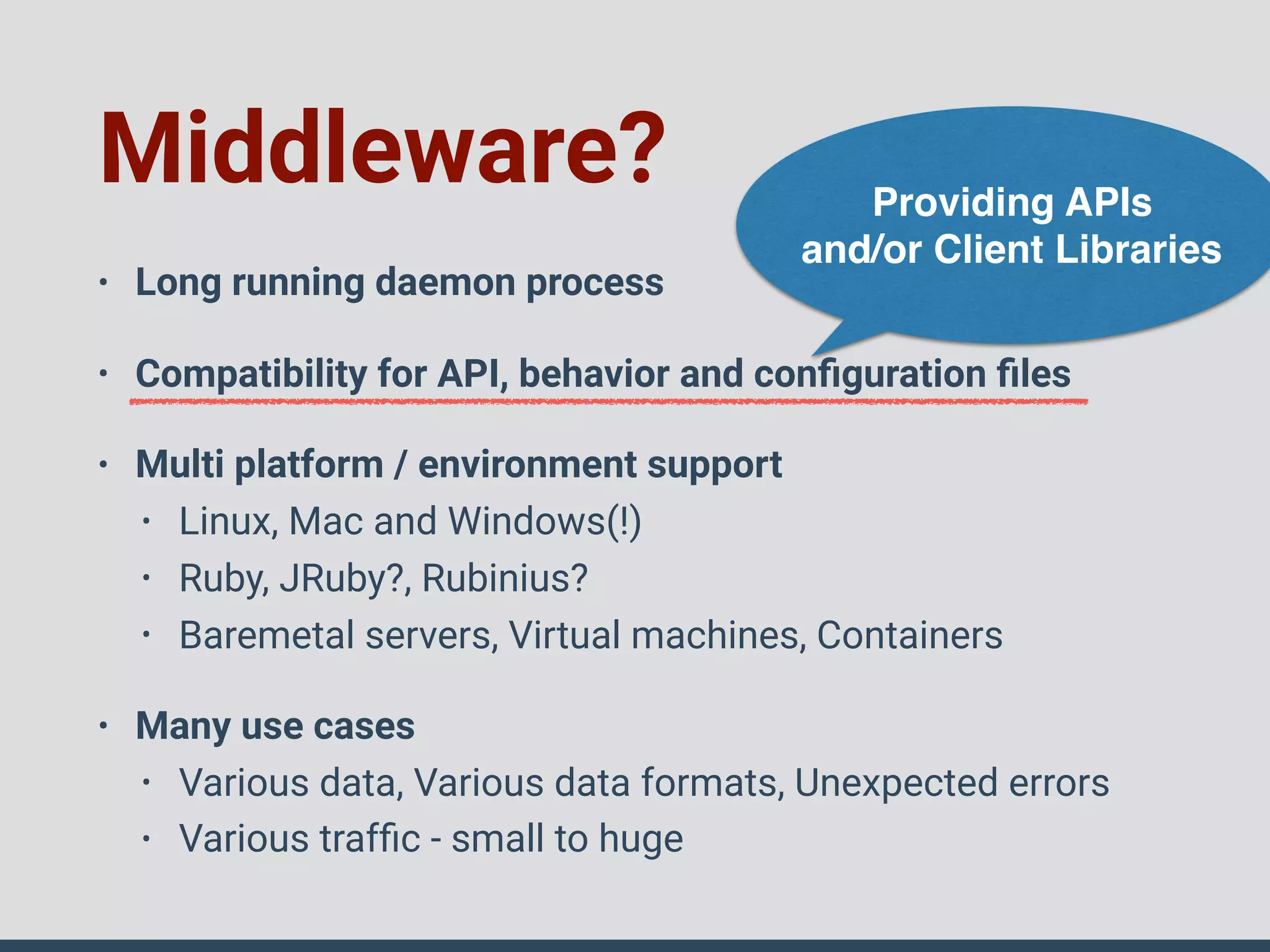 Middleware?

Providing APIs and/or Client Libraries

• Long running daemon process

• Compatibility for API, behavior and configuration files

• Multi platform / environment support
  • Linux, Mac and Windows(!)
  • Ruby, JRuby?, Rubinius?
  • Baremetal servers, Virtual machines, Containers

• Many use cases
  • Various data, Various data formats, Unexpected errors
  • Various traffic - small to huge